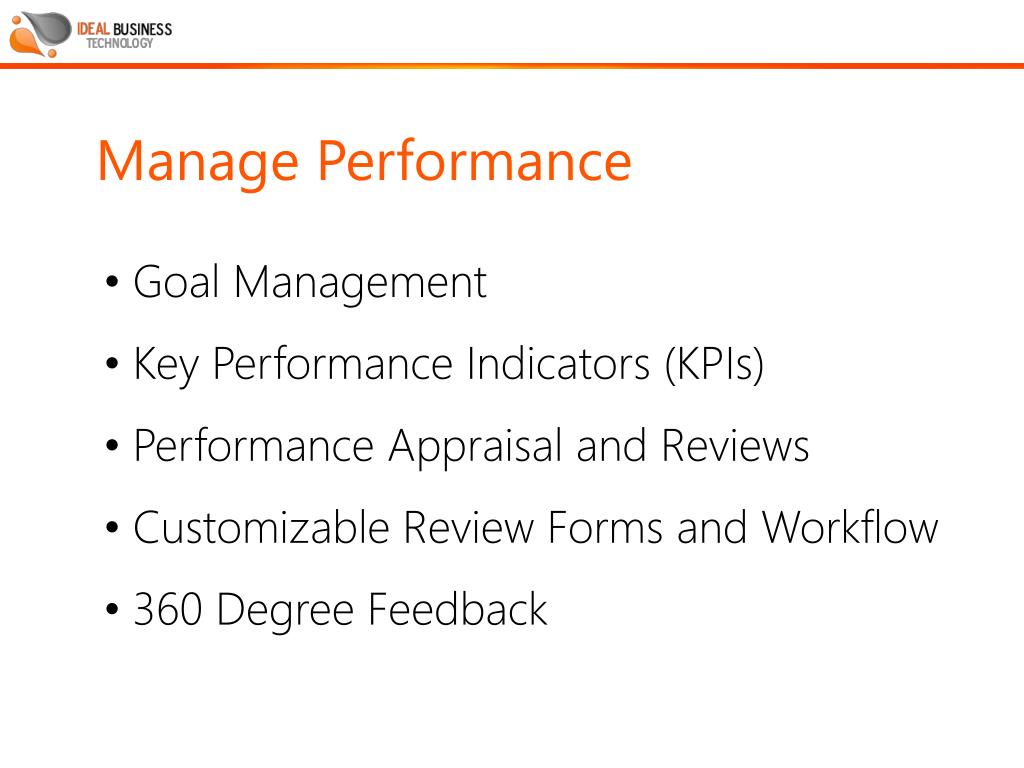 IDEAL BUSINESS
TECHNOLOGY

Manage Performance

• Goal Management
• Key Performance Indicators (KPIs)
• Performance Appraisal and Reviews
• Customizable Review Forms and Workflow
• 360 Degree Feedback